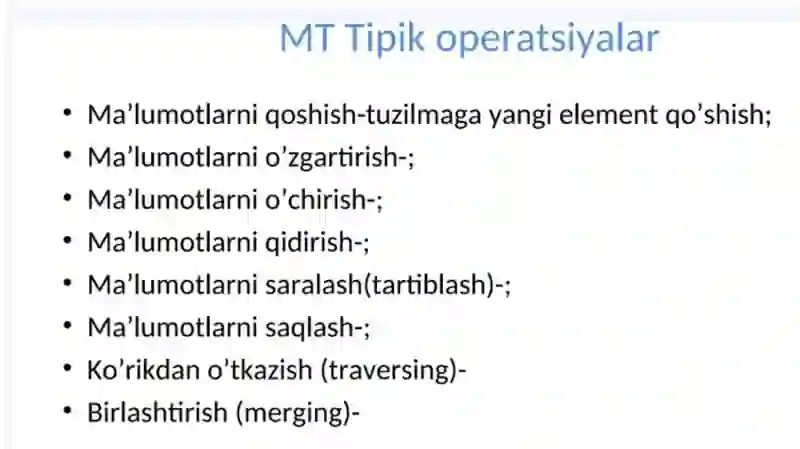 MT Tipik operatsiyalar

• Ma’lumotlarni qoshish-tuzilmaga yangi element qo’shish;
• Ma’lumotlarni o’zgartirish-;
• Ma’lumotlarni o’chirish-;
• Ma’lumotlarni qidirish-;
• Ma’lumotlarni saralash(tartiblash)-;
• Ma’lumotlarni saqlash-;
• Ko’rikdan o’tkazish (traversing)-
• Birlashtirish (merging)-